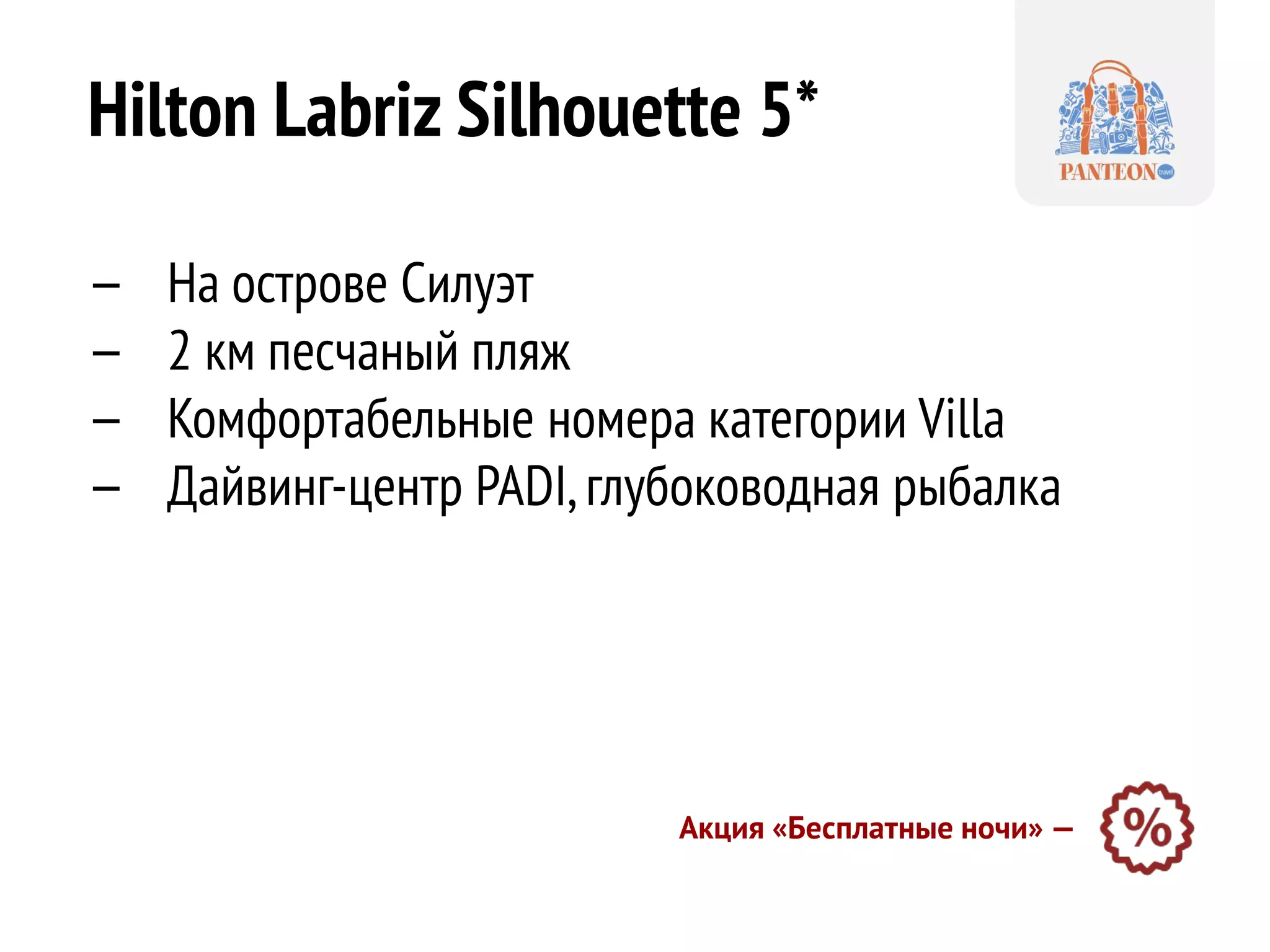 Hilton Labriz Silhouette 5*

PANTEON travel

– На острове Силуэт
– 2 км песчаный пляж
– Комфортабельные номера категории Villa
– Дайвинг-центр PADI, глубоководная рыбалка

Акция «Бесплатные ночи» –

%